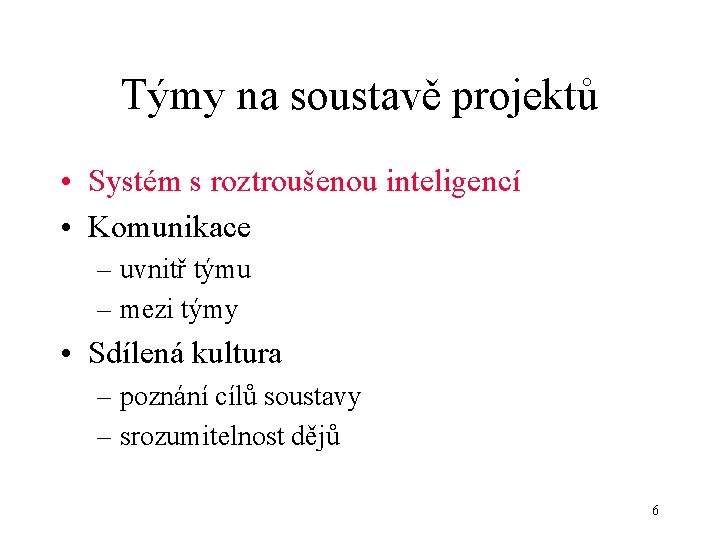 Týmy na soustavě projektů

• Systém s roztroušenou inteligencí
• Komunikace
– uvnitř týmu
– mezi týmy
• Sdílená kultura
– poznání cílů soustavy
– srozumitelnost dějů

6